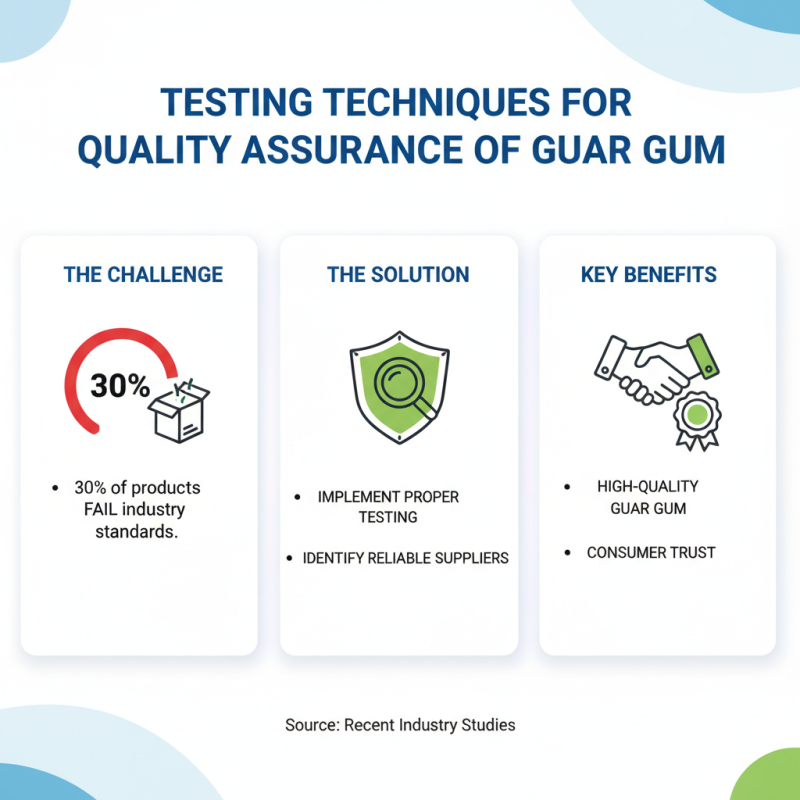 TESTING TECHNIQUES FOR QUALITY ASSURANCE OF GUAR GUM

THE CHALLENGE

30%

• 30% of products FAIL industry standards.

THE SOLUTION

• IMPLEMENT PROPER TESTING

• IDENTIFY RELIABLE SUPPLIERS

KEY BENEFITS

• HIGH-QUALITY GUAR GUM

• CONSUMER TRUST

Source: Recent Industry Studies